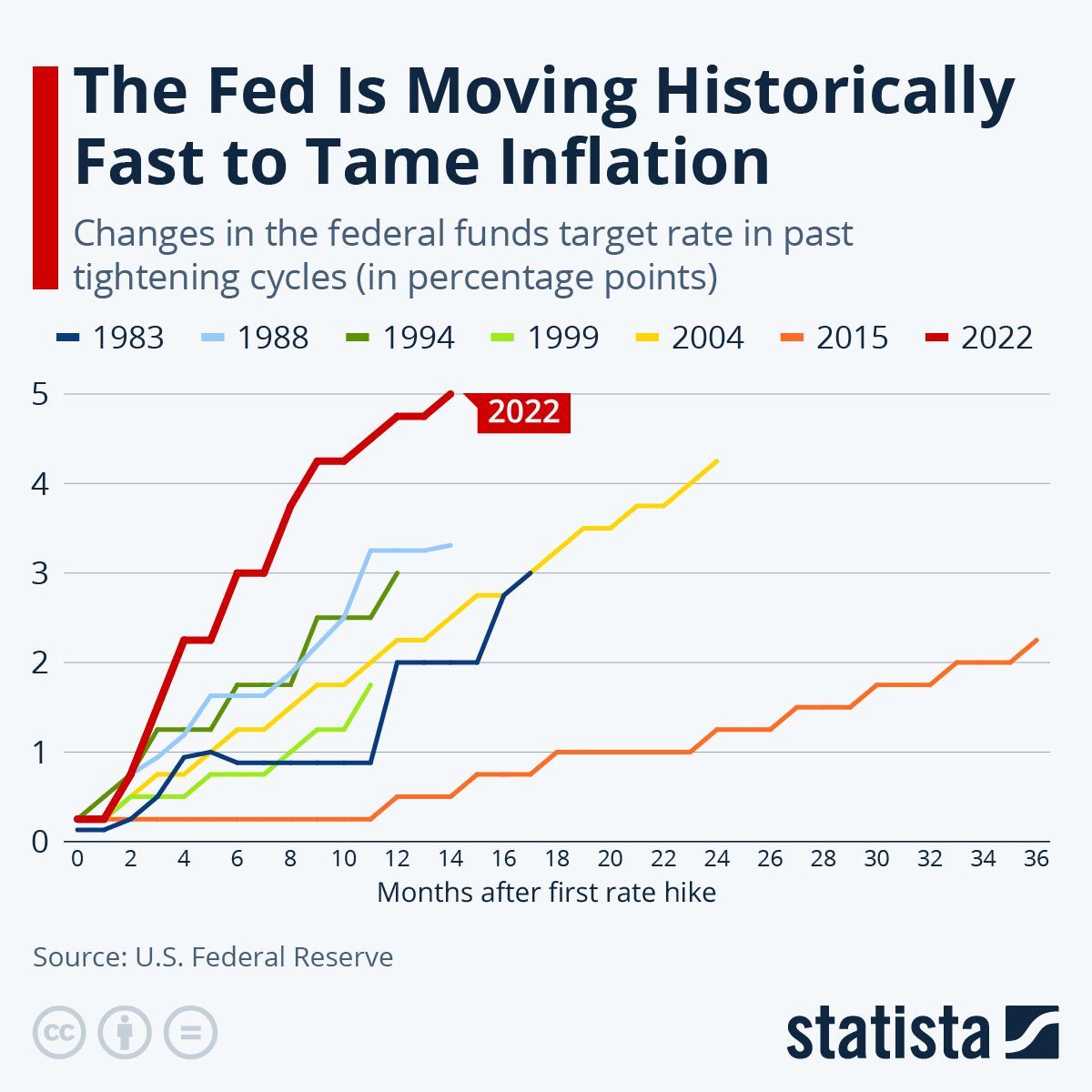 The Fed Is Moving Historically Fast to Tame Inflation

Changes in the federal funds target rate in past tightening cycles (in percentage points)

1983 1988 1994 1999 2004 2015 2022

5
4
3
2
1
0

2022

0 2 4 6 8 10 12 14 16 18 20 22 24 26 28 30 32 34 36

Months after first rate hike

Source: U.S. Federal Reserve

statista